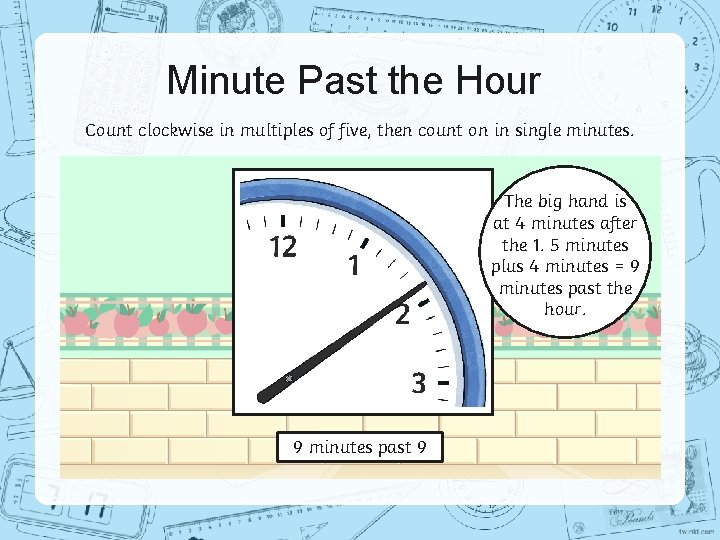 Minute Past the Hour

Count clockwise in multiples of five, then count on in single minutes.

12
1
2
3

The big hand is at 4 minutes after the 1. 5 minutes plus 4 minutes = 9 minutes past the hour.

9 minutes past 9

twinkl.com